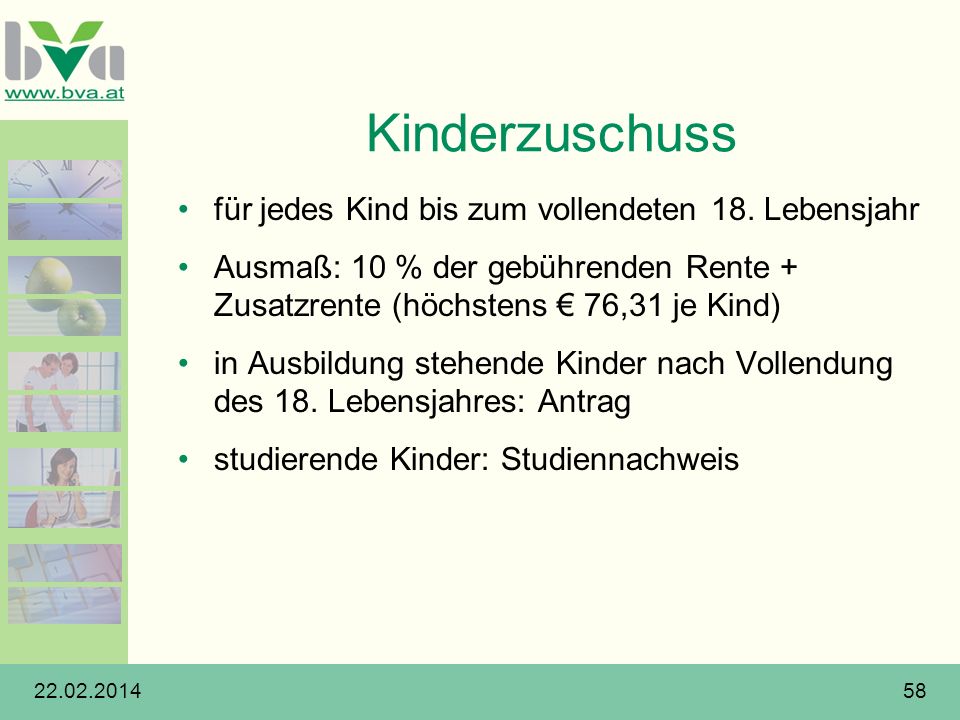 bva
www.bva.at

Kinderzuschuss

• für jedes Kind bis zum vollendeten 18. Lebensjahr
• Ausmaß: 10 % der gebührenden Rente + Zusatzrente (höchstens € 76,31 je Kind)
• in Ausbildung stehende Kinder nach Vollendung des 18. Lebensjahres: Antrag
• studierende Kinder: Studiennachweis

22.02.2014
58